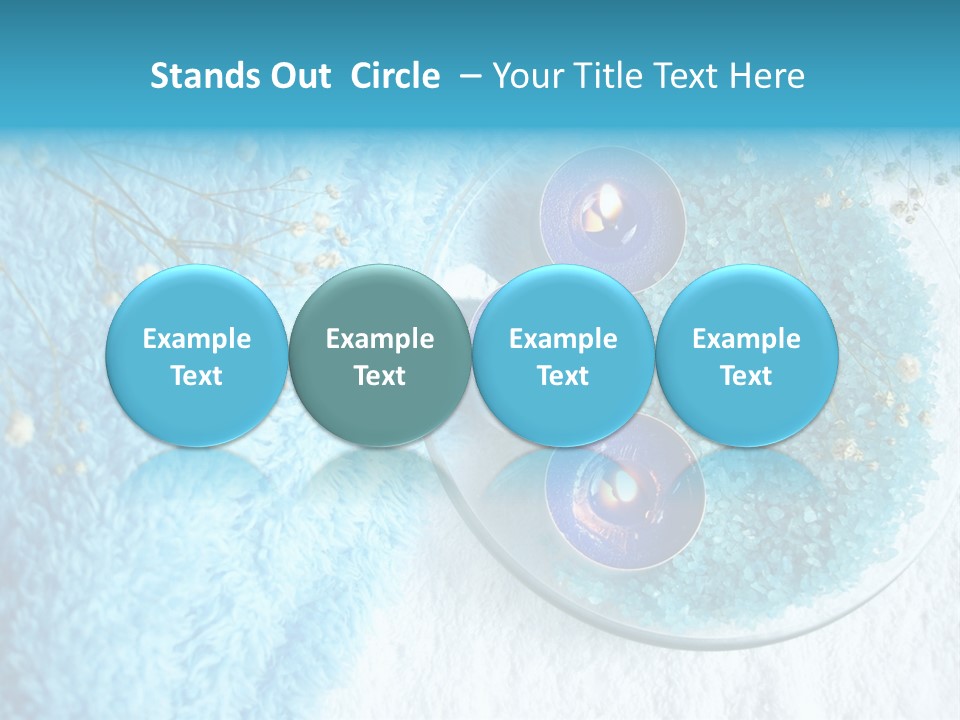 Stands Out Circle – Your Title Text Here

Example Text

Example Text

Example Text

Example Text